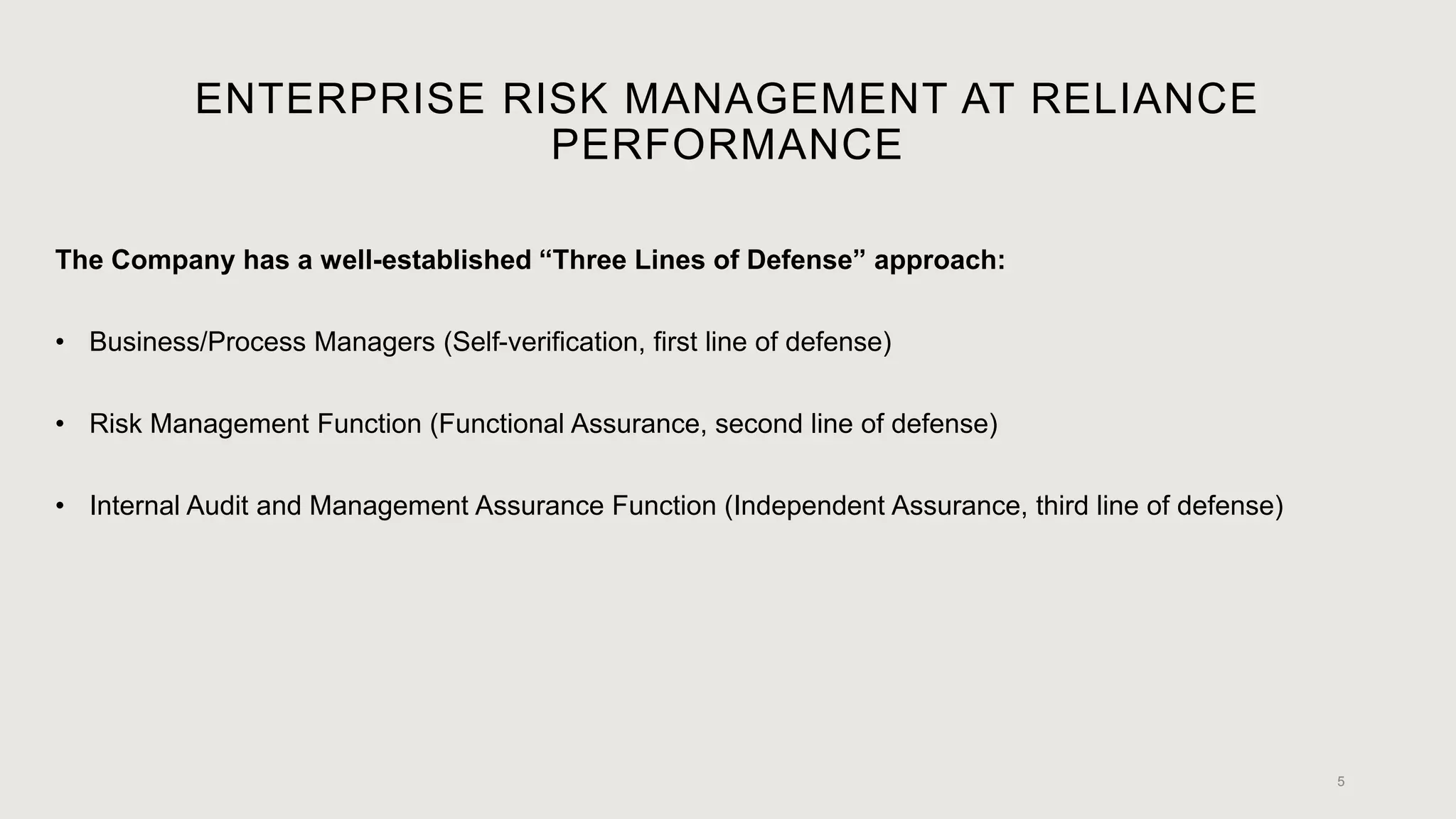 ENTERPRISE RISK MANAGEMENT AT RELIANCE PERFORMANCE

The Company has a well-established “Three Lines of Defense” approach:

• Business/Process Managers (Self-verification, first line of defense)

• Risk Management Function (Functional Assurance, second line of defense)

• Internal Audit and Management Assurance Function (Independent Assurance, third line of defense)

5